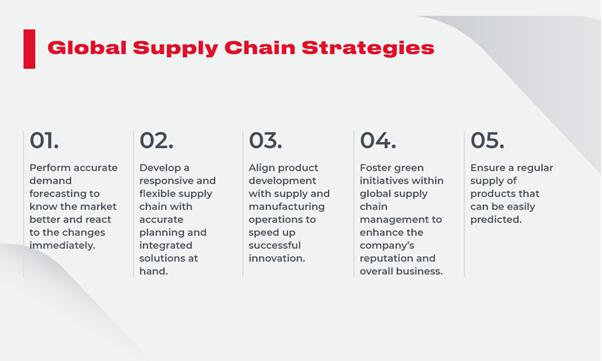 Global Supply Chain Strategies

01.

Perform accurate demand forecasting to know the market better and react to the changes immediately.

02.

Develop a responsive and flexible supply chain with accurate planning and integrated solutions at hand.

03.

Align product development with supply and manufacturing operations to speed up successful innovation.

04.

Foster green initiatives within global supply chain management to enhance the company's reputation and overall business.

05.

Ensure a regular supply of products that can be easily predicted.